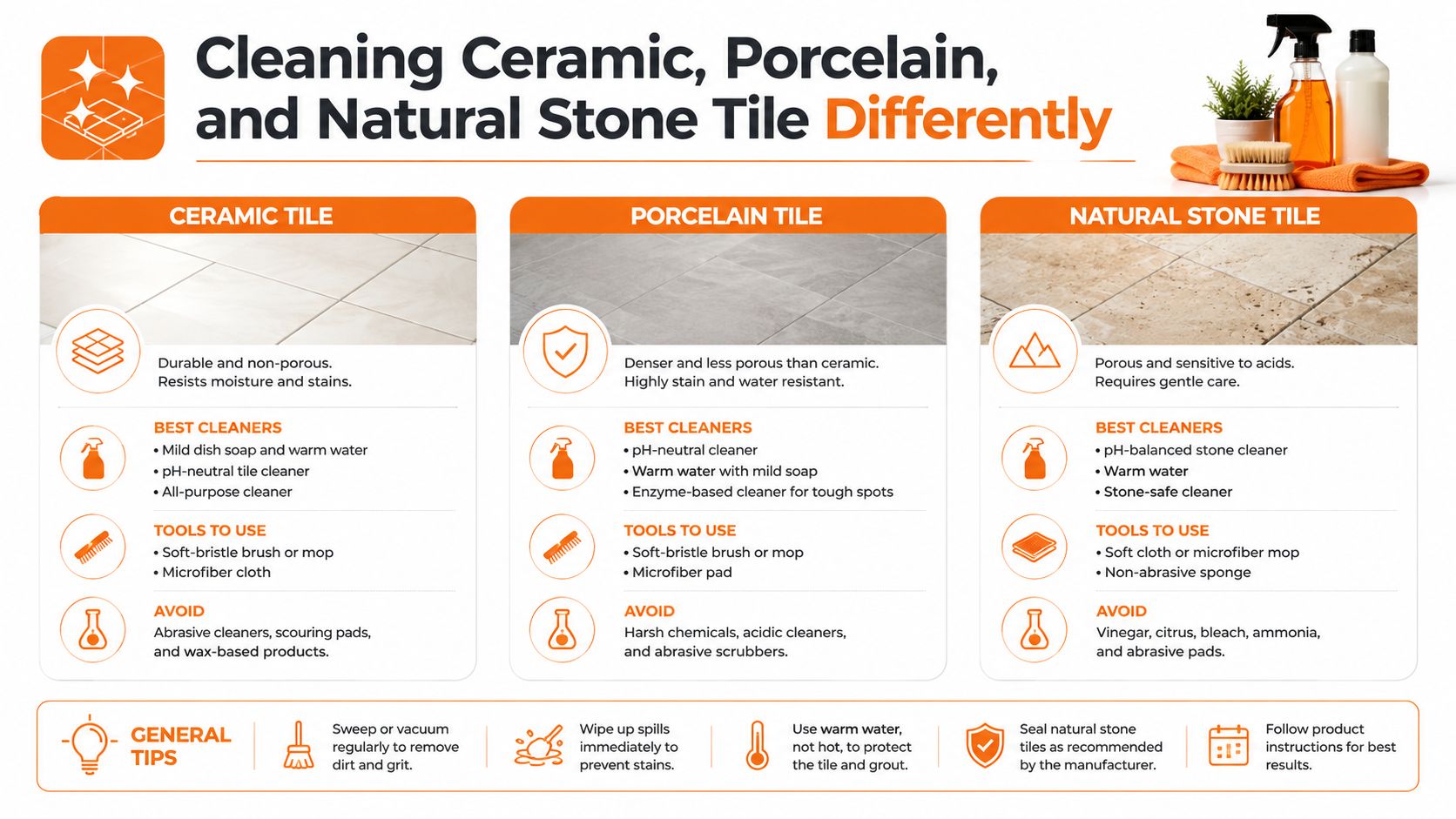 Cleaning Ceramic, Porcelain, and Natural Stone Tile Differently

CERAMIC TILE

Durable and non-porous. Resists moisture and stains.

BEST CLEANERS
• Mild dish soap and warm water
• pH-neutral tile cleaner
• All-purpose cleaner

TOOLS TO USE
• Soft-bristle brush or mop
• Microfiber cloth

AVOID
Abrasive cleaners, scouring pads, and wax-based products.

PORCELAIN TILE

Denser and less porous than ceramic. Highly stain and water resistant.

BEST CLEANERS
• pH-neutral cleaner
• Warm water with mild soap
• Enzyme-based cleaner for tough spots

TOOLS TO USE
• Soft-bristle brush or mop
• Microfiber pad

AVOID
Harsh chemicals, acidic cleaners, and abrasive scrubbers.

NATURAL STONE TILE

Porous and sensitive to acids. Requires gentle care.

BEST CLEANERS
• pH-balanced stone cleaner
• Warm water
• Stone-safe cleaner

TOOLS TO USE
• Soft cloth or microfiber mop
• Non-abrasive sponge

AVOID
Vinegar, citrus, bleach, ammonia, and abrasive pads.

GENERAL TIPS

Sweep or vacuum regularly to remove dirt and grit.

Wipe up spills immediately to prevent stains.

Use warm water, not hot, to protect the tile and grout.

Seal natural stone tiles as recommended by the manufacturer.

Follow product instructions for best results.